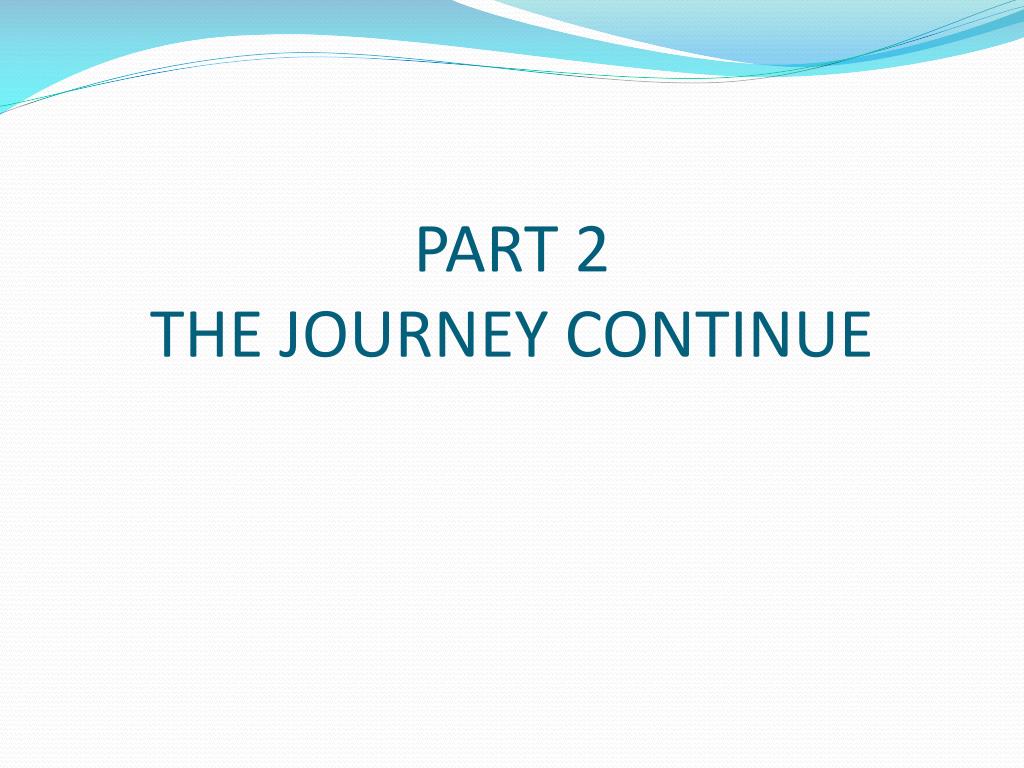 PART 2
THE JOURNEY CONTINUE